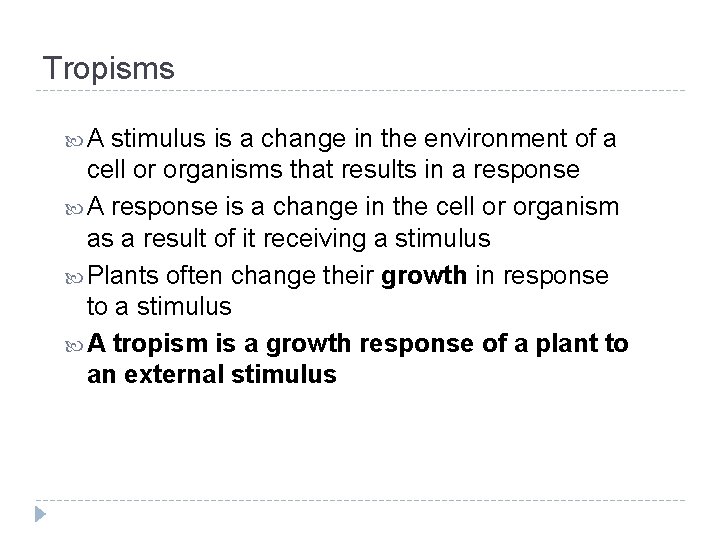 Tropisms

A stimulus is a change in the environment of a cell or organisms that results in a response

A response is a change in the cell or organism as a result of it receiving a stimulus

Plants often change their growth in response to a stimulus

A tropism is a growth response of a plant to an external stimulus